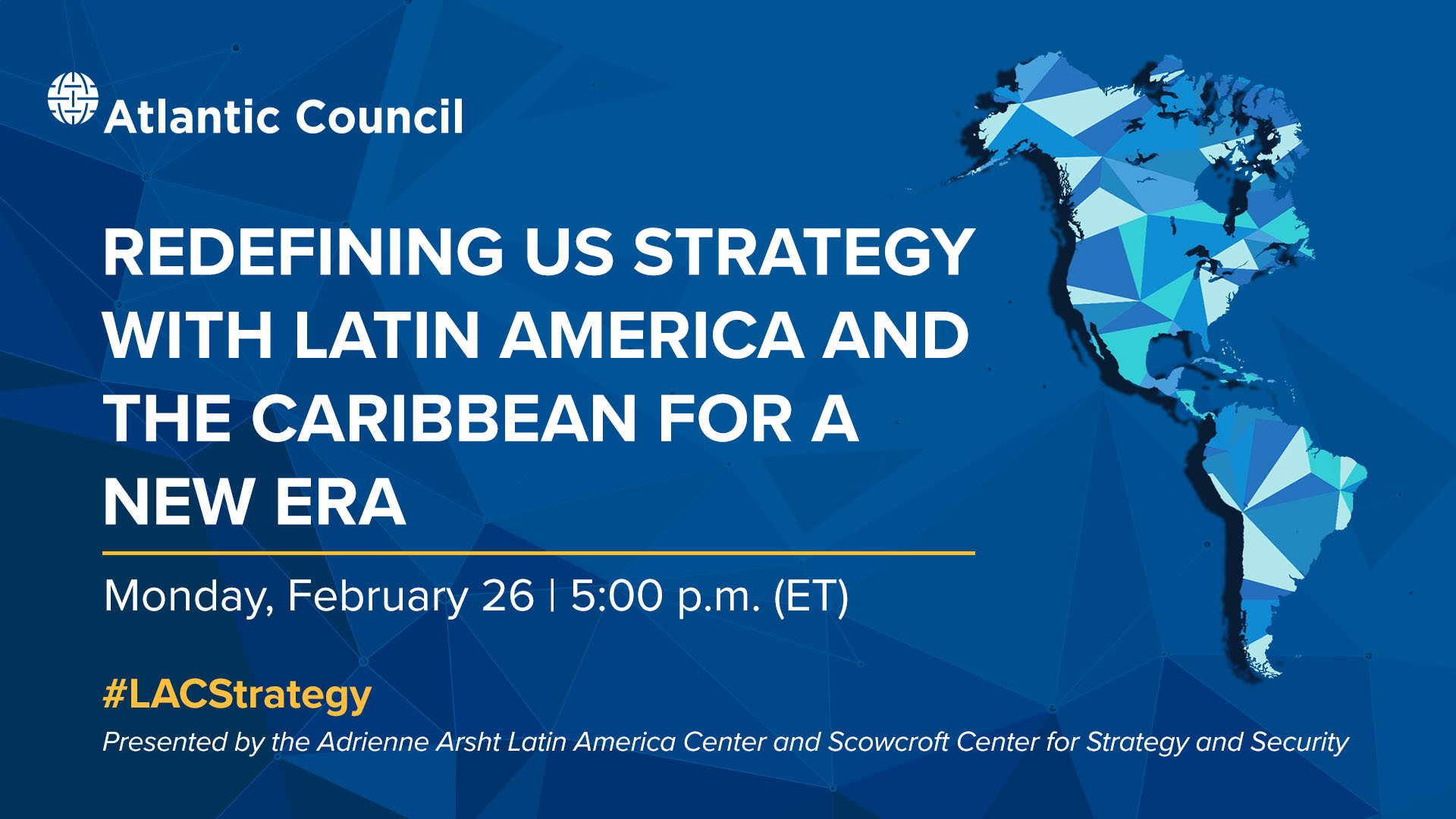 Atlantic Council

REDEFINING US STRATEGY WITH LATIN AMERICA AND THE CARIBBEAN FOR A NEW ERA

Monday, February 26 | 5:00 p.m. (ET)

#LACStrategy

Presented by the Adrienne Arsht Latin America Center and Scowcroft Center for Strategy and Security